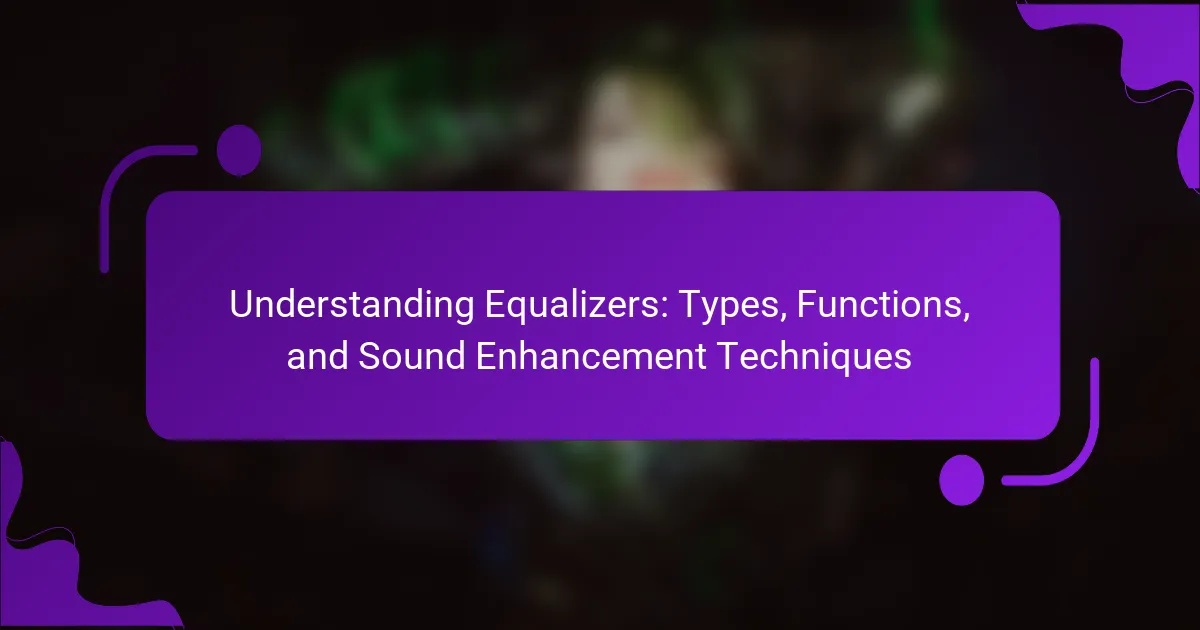 Understanding Equalizers: Types, Functions, and Sound Enhancement Techniques